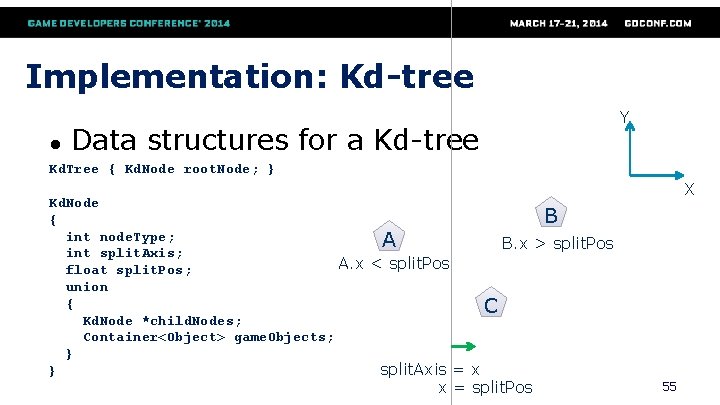 GAME DEVELOPERS CONFERENCE® 2014

MARCH 17-21, 2014 GDCONF.COM

Implementation: Kd-tree

• Data structures for a Kd-tree

KdTree { KdNode rootNode; }

KdNode
{
  int nodeType;
  int splitAxis;
  float splitPos;
  union
  {
    KdNode *childNodes;
    Container<Object> gameObjects;
  }
}

Y

X

A

A.x < splitPos

B

B.x > splitPos

C

splitAxis = x
x = splitPos

55